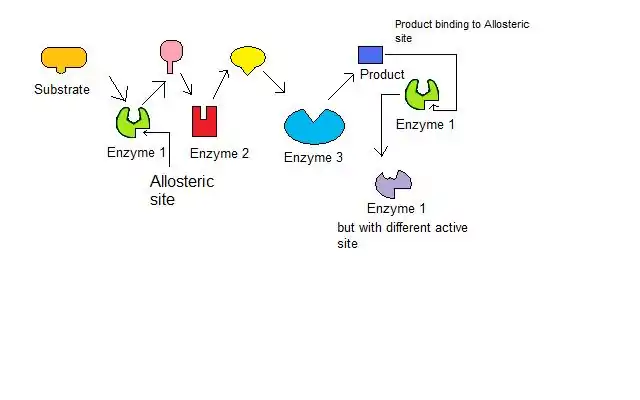 Product binding to Allosteric site

Substrate

Product

Enzyme 1

Enzyme 2

Enzyme 3

Enzyme 1

Allosteric site

Enzyme 1

but with different active site